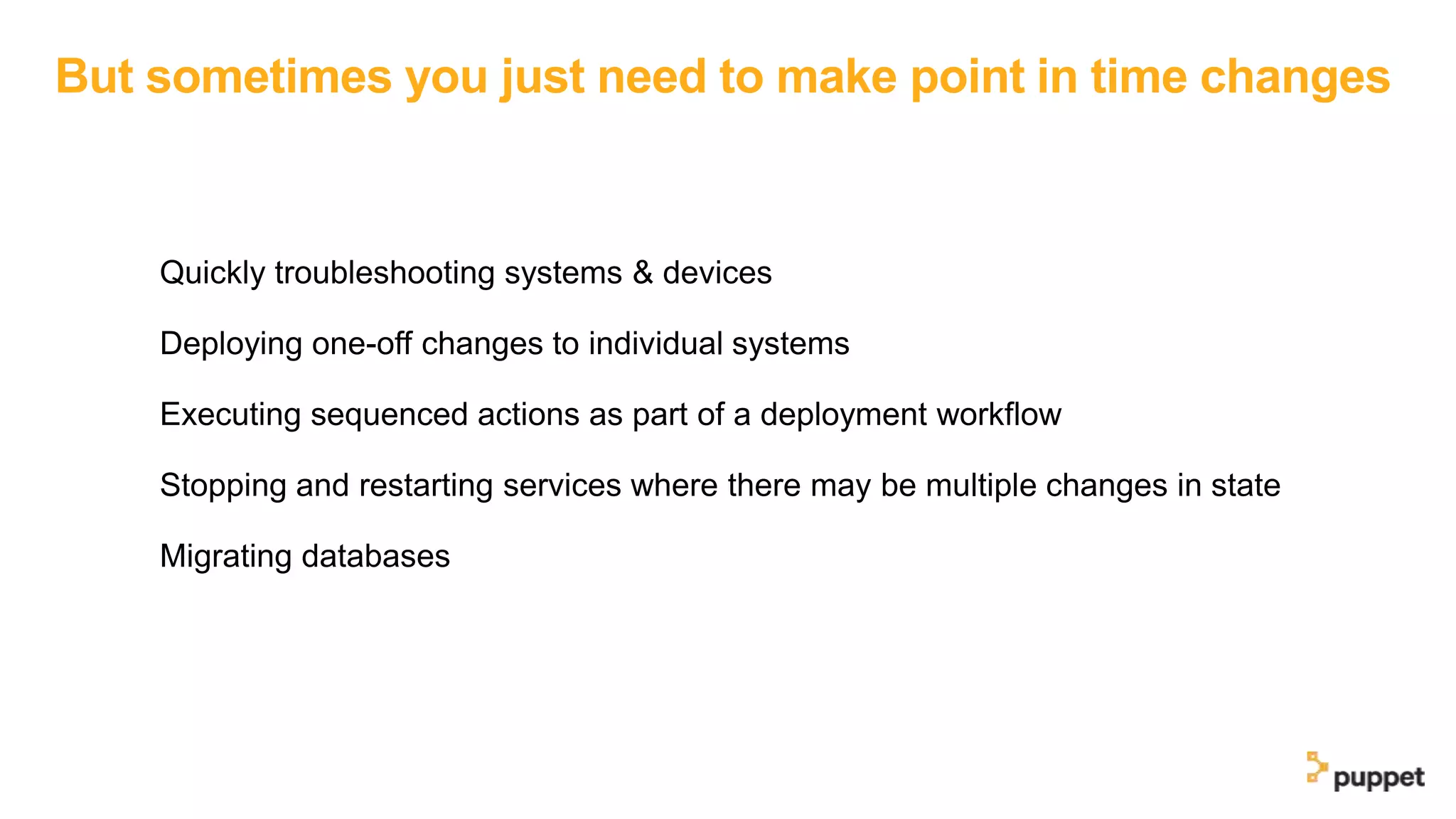 But sometimes you just need to make point in time changes

Quickly troubleshooting systems & devices

Deploying one-off changes to individual systems

Executing sequenced actions as part of a deployment workflow

Stopping and restarting services where there may be multiple changes in state

Migrating databases

puppet